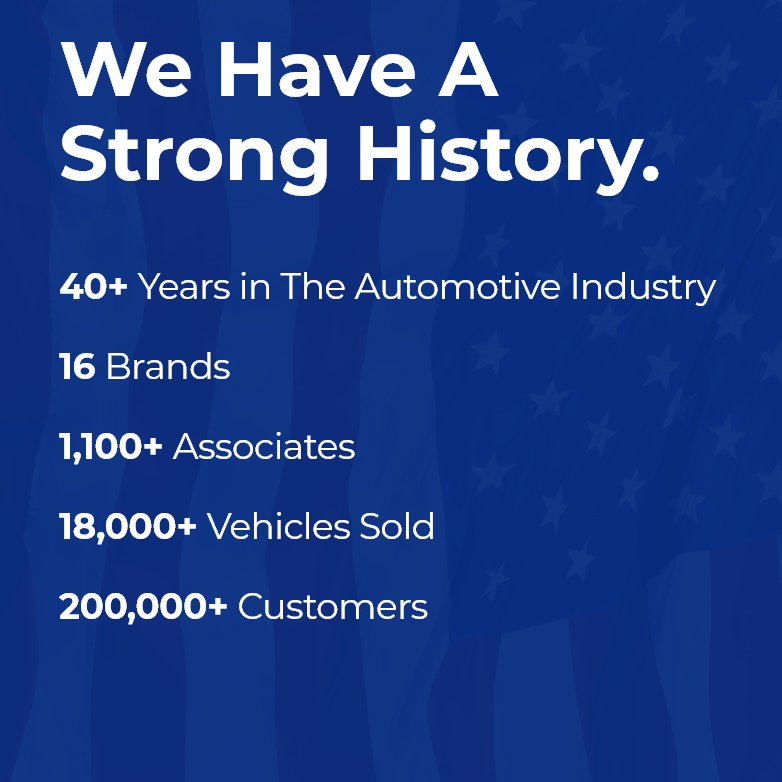 We Have A Strong History.

40+ Years in The Automotive Industry

16 Brands

1,100+ Associates

18,000+ Vehicles Sold

200,000+ Customers